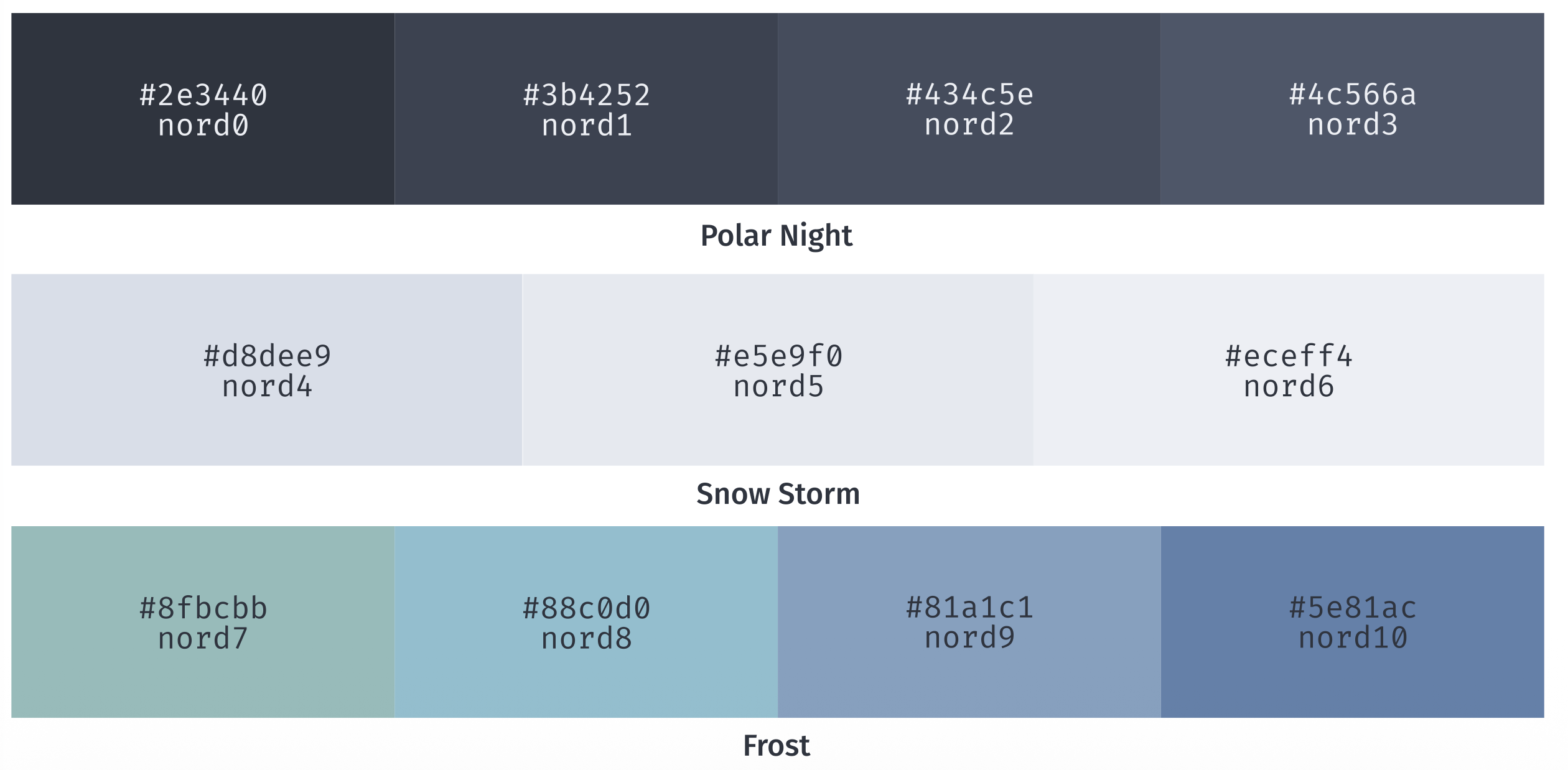 #2e3440
nord0

#3b4252
nord1

#434c5e
nord2

#4c566a
nord3

Polar Night

#d8dee9
nord4

#e5e9f0
nord5

#eceff4
nord6

Snow Storm

#8fbcbb
nord7

#88c0d0
nord8

#81a1c1
nord9

#5e81ac
nord10

Frost